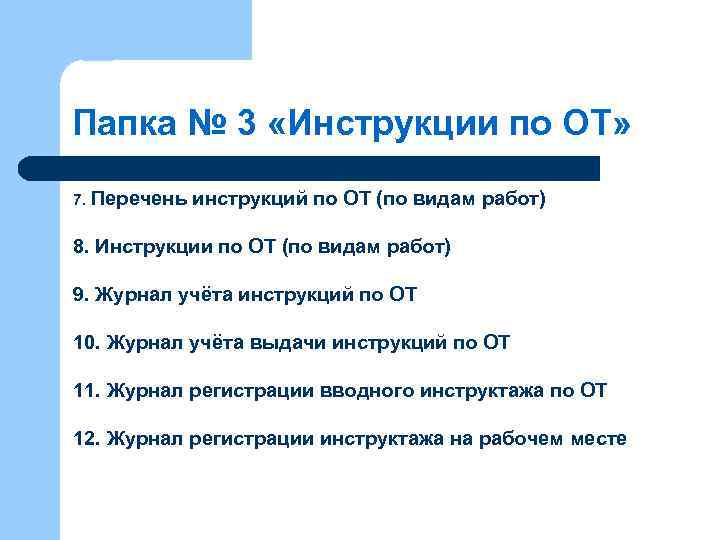 Папка № 3 «Инструкции по ОТ»

7. Перечень инструкций по ОТ (по видам работ)

8. Инструкции по ОТ (по видам работ)

9. Журнал учёта инструкций по ОТ

10. Журнал учёта выдачи инструкций по ОТ

11. Журнал регистрации вводного инструктажа по ОТ

12. Журнал регистрации инструктажа на рабочем месте